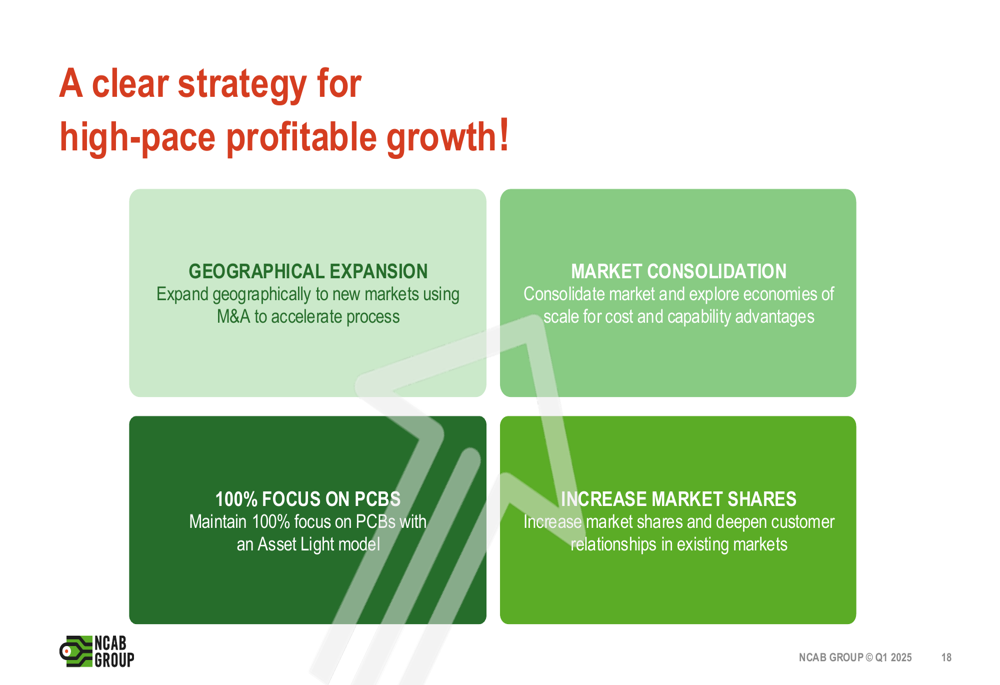 A clear strategy for high-pace profitable growth!

GEOGRAPHICAL EXPANSION
Expand geographically to new markets using M&A to accelerate process

MARKET CONSOLIDATION
Consolidate market and explore economies of scale for cost and capability advantages

100% FOCUS ON PCBS
Maintain 100% focus on PCBs with an Asset Light model

INCREASE MARKET SHARES
Increase market shares and deepen customer relationships in existing markets

NCAB GROUP

NCAB GROUP © Q1 2025 18